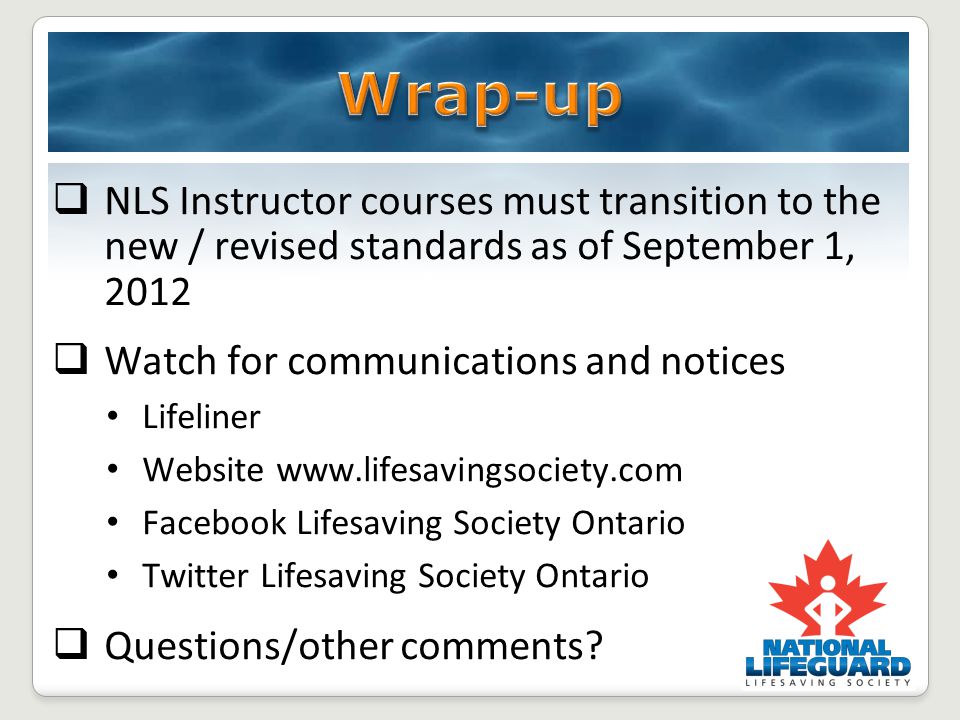 Wrap-up

❑ NLS Instructor courses must transition to the new / revised standards as of September 1, 2012

❑ Watch for communications and notices

• Lifeliner
• Website www.lifesavingsociety.com
• Facebook Lifesaving Society Ontario
• Twitter Lifesaving Society Ontario

❑ Questions/other comments?

NATIONAL LIFEGUARD
LIFESAVING SOCIETY